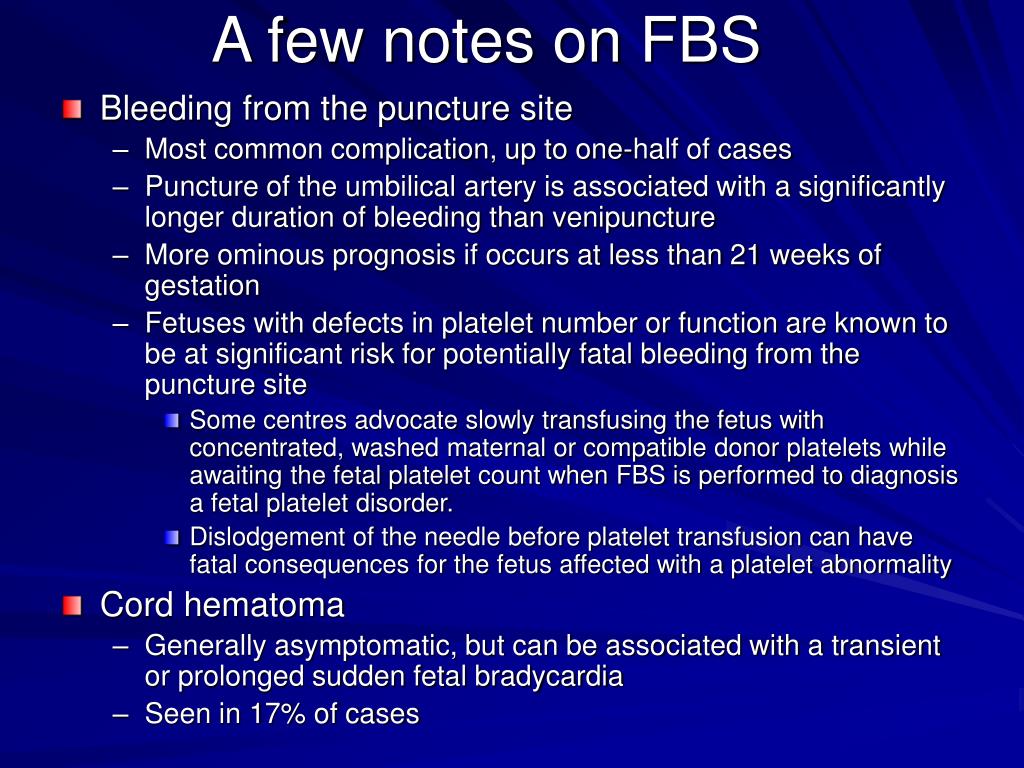 A few notes on FBS

Bleeding from the puncture site

– Most common complication, up to one-half of cases

– Puncture of the umbilical artery is associated with a significantly longer duration of bleeding than venipuncture

– More ominous prognosis if occurs at less than 21 weeks of gestation

– Fetuses with defects in platelet number or function are known to be at significant risk for potentially fatal bleeding from the puncture site

Some centres advocate slowly transfusing the fetus with concentrated, washed maternal or compatible donor platelets while awaiting the fetal platelet count when FBS is performed to diagnosis a fetal platelet disorder.

Dislodgement of the needle before platelet transfusion can have fatal consequences for the fetus affected with a platelet abnormality

Cord hematoma

– Generally asymptomatic, but can be associated with a transient or prolonged sudden fetal bradycardia

– Seen in 17% of cases